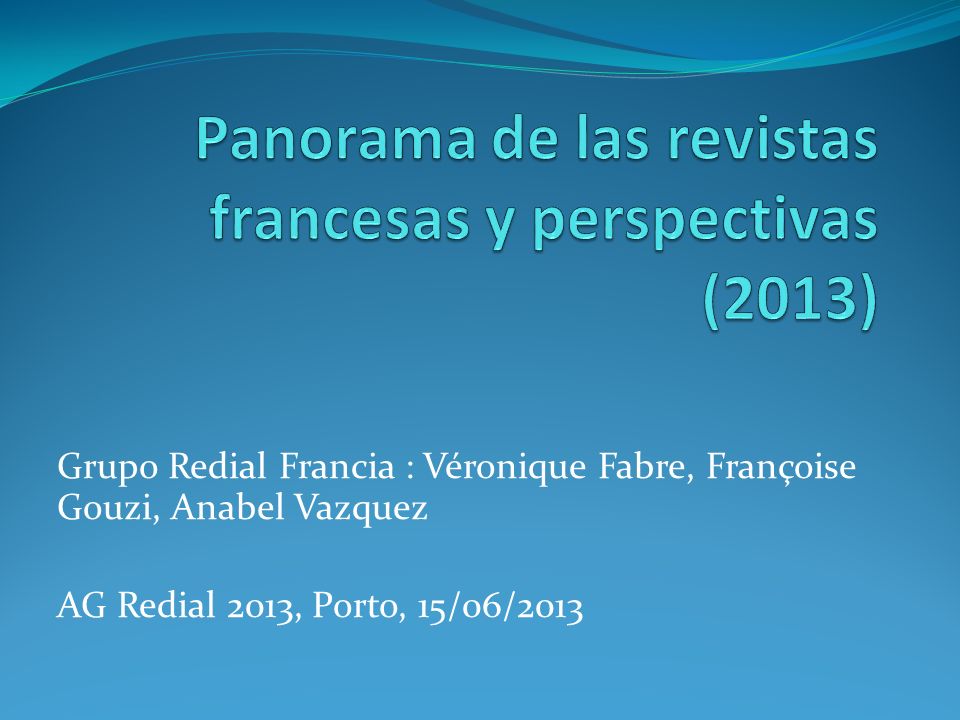 Panorama de las revistas francesas y perspectivas (2013)

Grupo Redial Francia : Véronique Fabre, Françoise Gouzi, Anabel Vazquez

AG Redial 2013, Porto, 15/06/2013